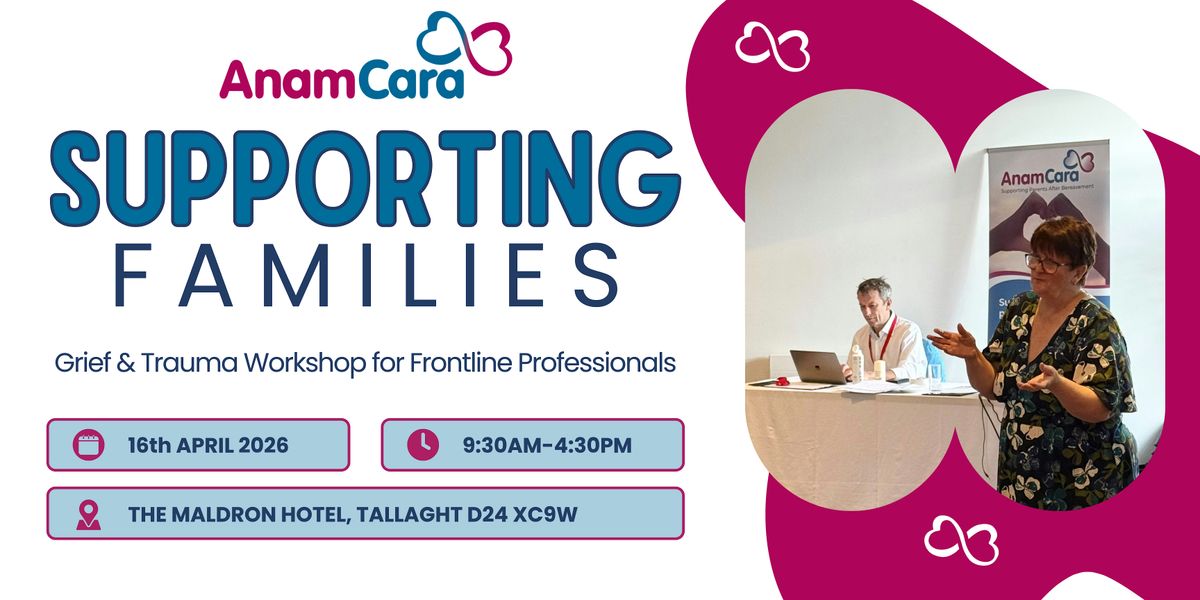 AnamCara

SUPPORTING
FAMILIES

Grief & Trauma Workshop for Frontline Professionals

16th APRIL 2026

9:30AM-4:30PM

THE MALDRON HOTEL, TALLAGHT D24 XC9W

AnamCara
Supporting Parents After Bereavement